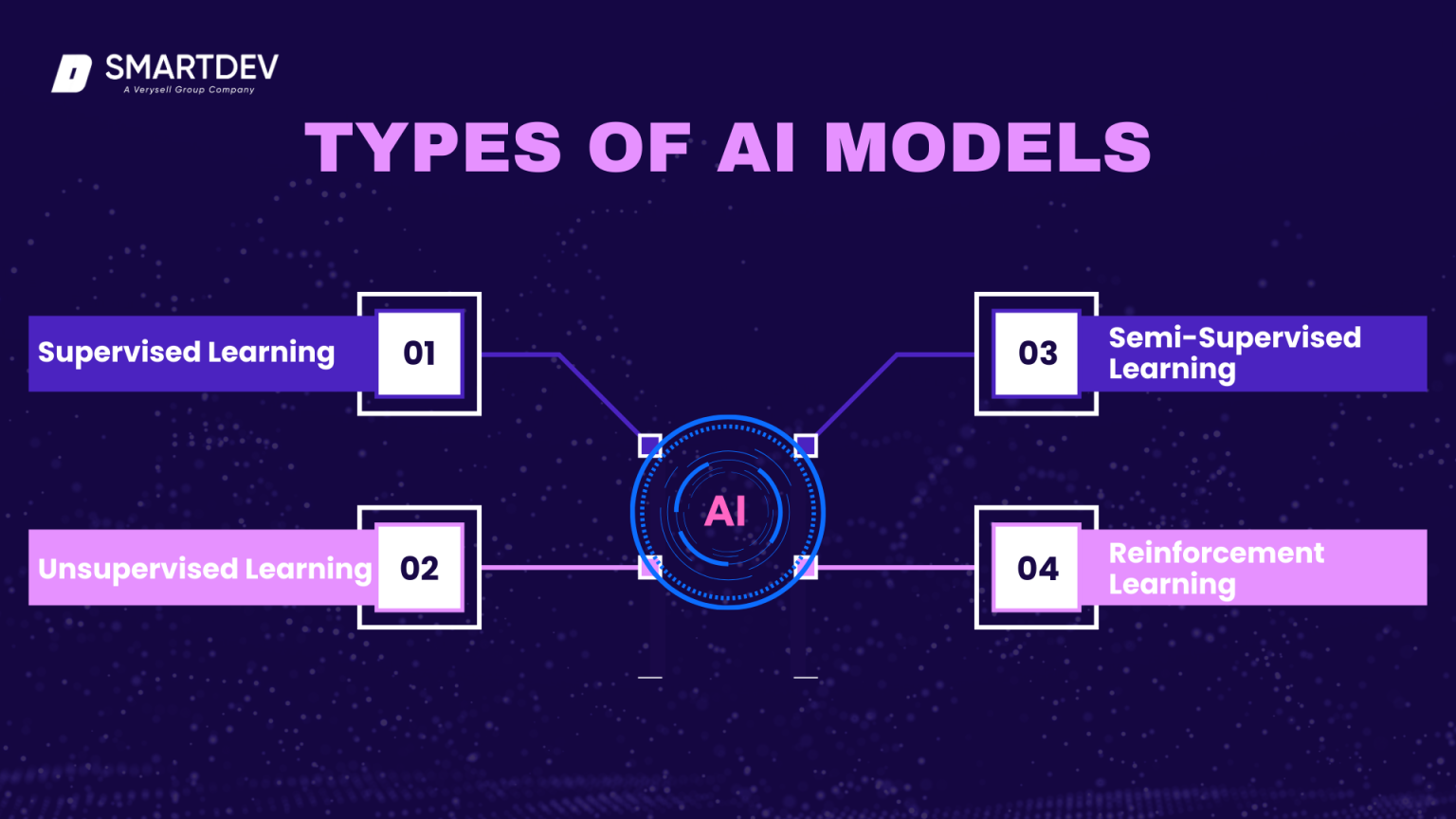 SMARTDEV
A Verysell Group Company

TYPES OF AI MODELS

Supervised Learning 01

Unsupervised Learning 02

AI

03 Semi-Supervised Learning

04 Reinforcement Learning